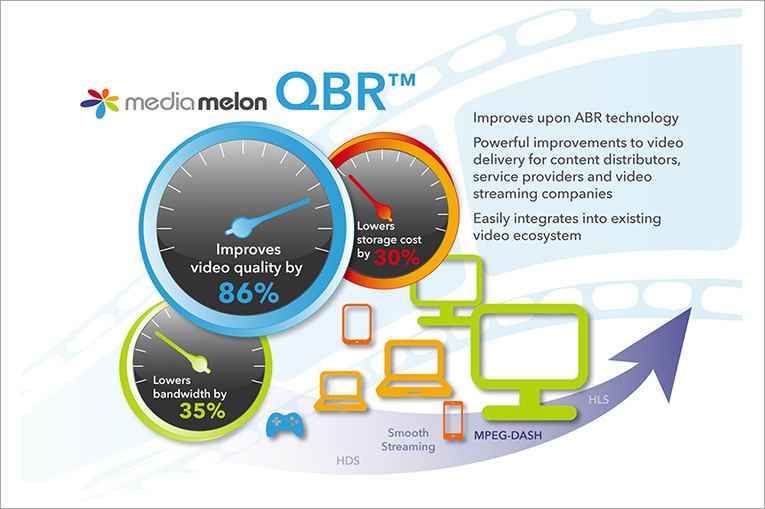 media melon QBR™

Improves upon ABR technology

Powerful improvements to video delivery for content distributors, service providers and video streaming companies

Easily integrates into existing video ecosystem

Improves video quality by 86%

Lowers storage cost by 30%

Lowers bandwidth by 35%

HDS

Smooth Streaming

MPEG-DASH

HLS